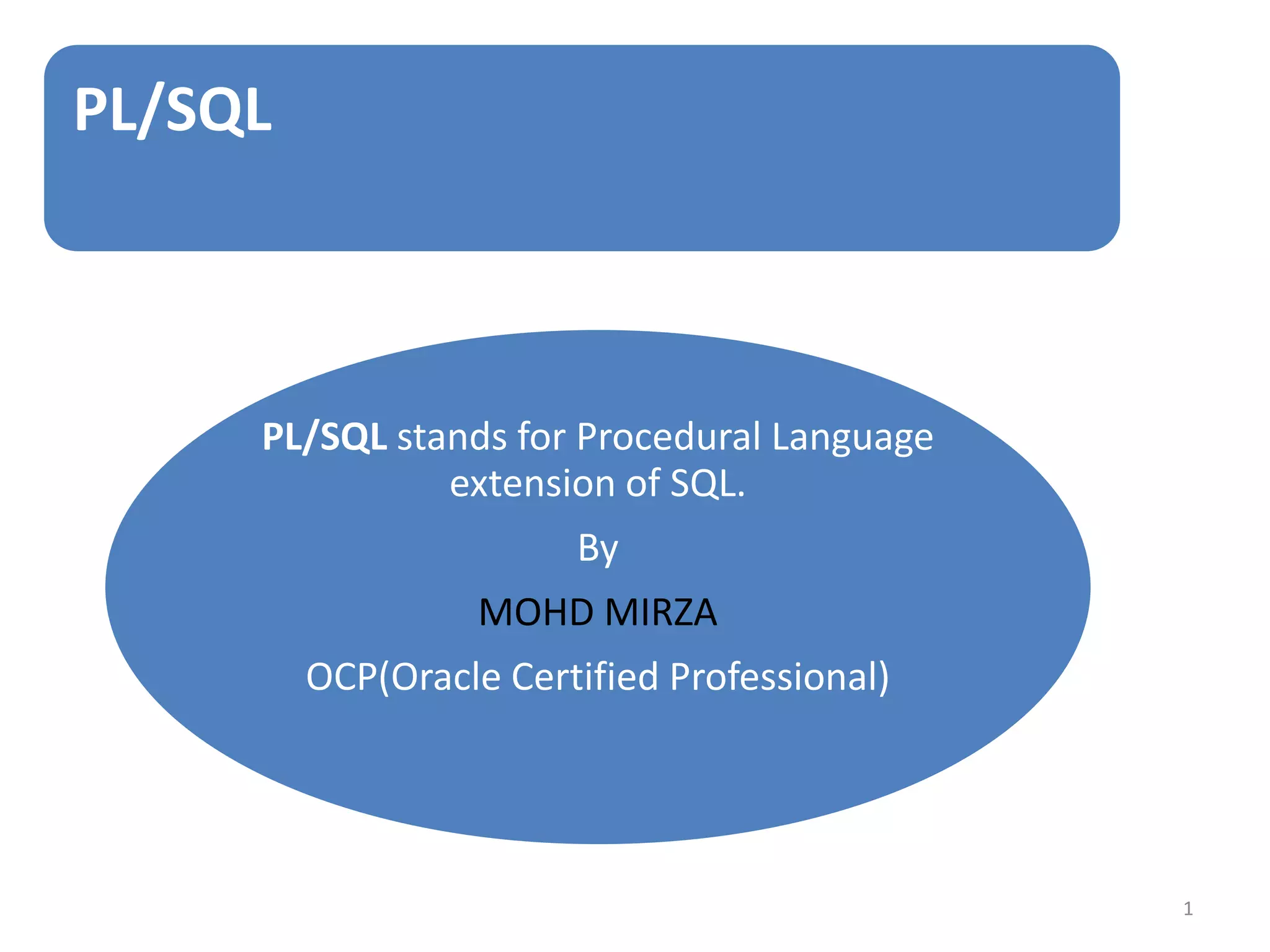 PL/SQL

PL/SQL stands for Procedural Language extension of SQL.

By

MOHD MIRZA

OCP(Oracle Certified Professional)

1